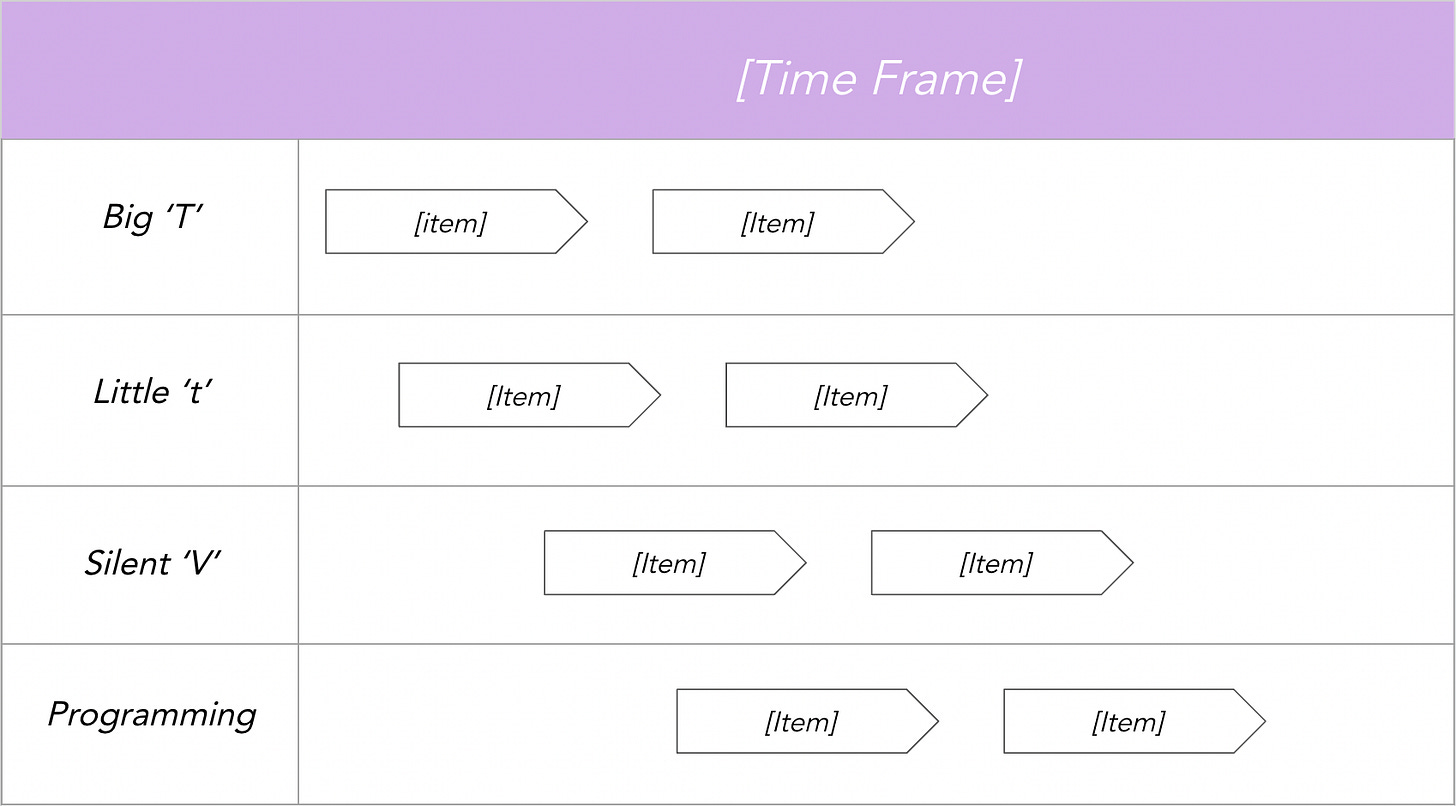 | | [Time Frame] |
|---|---|
| Big 'T' | [item] [Item] |
| Little 't' | [Item] [Item] |
| Silent 'V' | [Item] [Item] |
| Programming | [Item] [Item] |